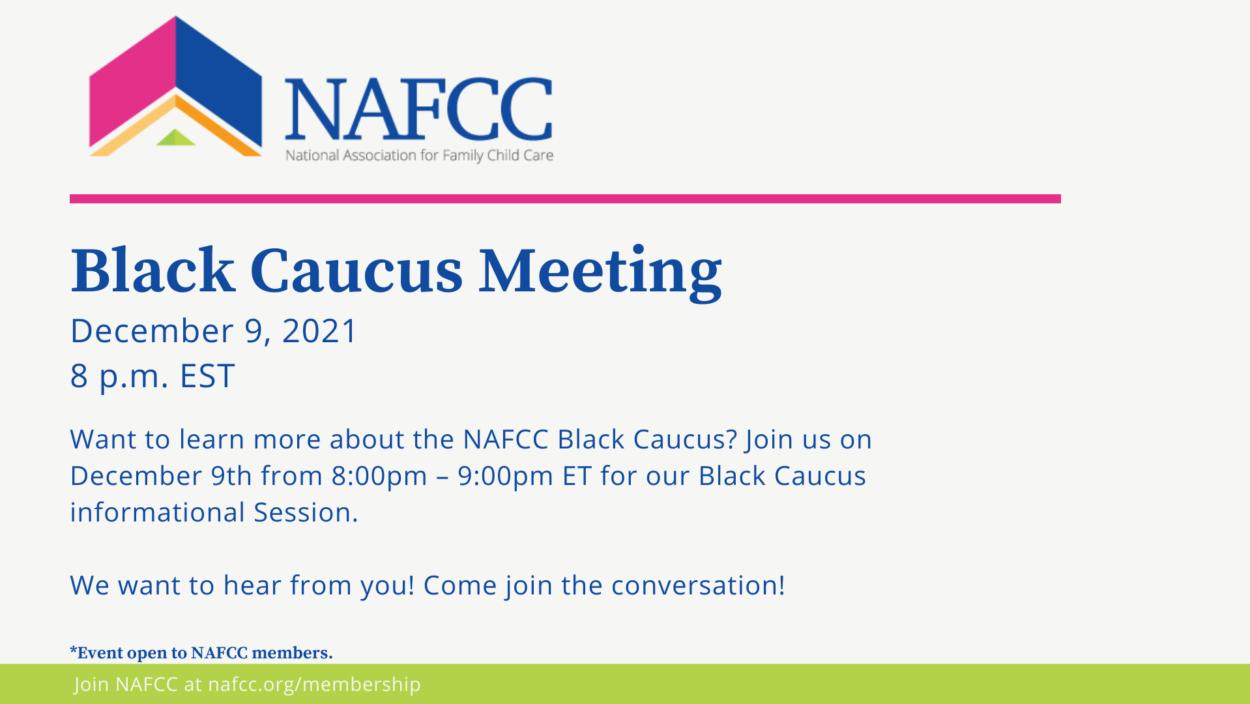 NAFCC
National Association for Family Child Care

Black Caucus Meeting

December 9, 2021
8 p.m. EST

Want to learn more about the NAFCC Black Caucus? Join us on December 9th from 8:00pm – 9:00pm ET for our Black Caucus informational Session.

We want to hear from you! Come join the conversation!

*Event open to NAFCC members.

Join NAFCC at nafcc.org/membership